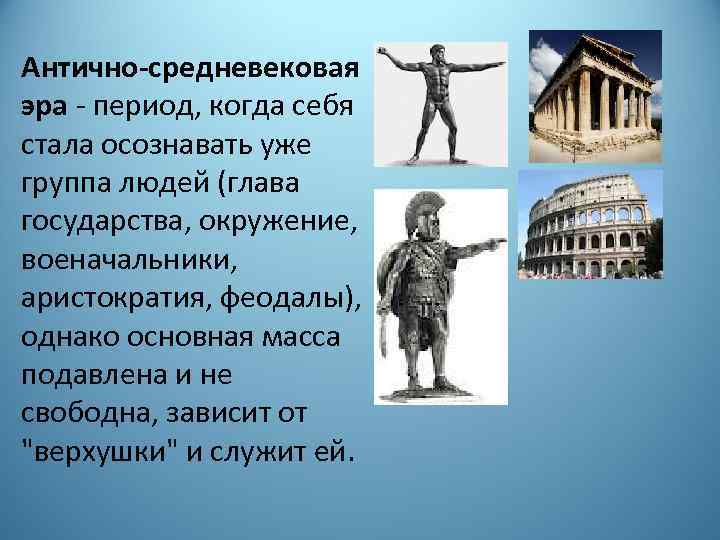 Антично-средневековая эра - период, когда себя стала осознавать уже группа людей (глава государства, окружение, военачальники, аристократия, феодалы), однако основная масса подавлена и не свободна, зависит от "верхушки" и служит ей.